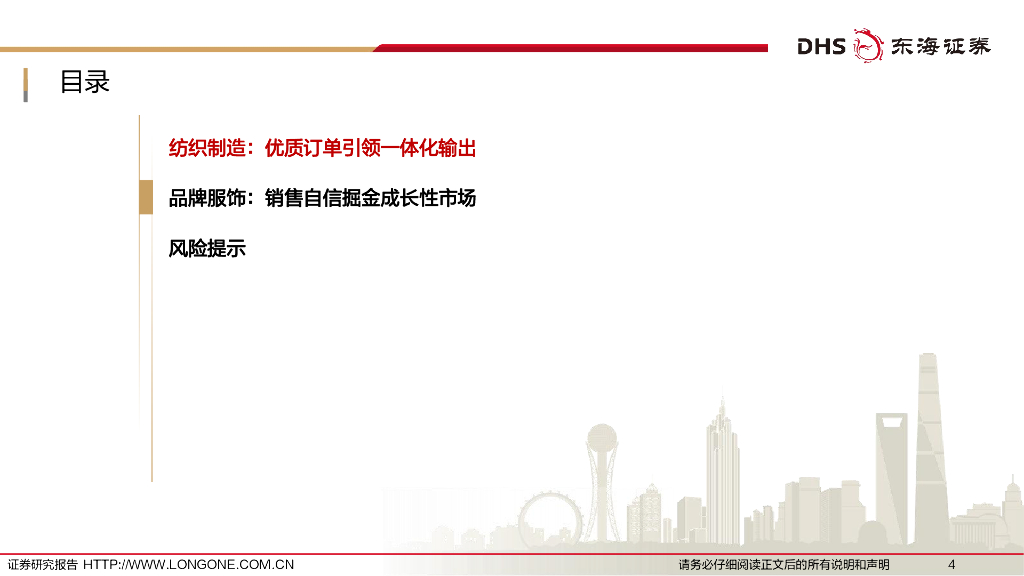 DHS 东海证券

目录

纺织制造：优质订单引领一体化输出

品牌服饰：销售自信掘金成长性市场

风险提示

证券研究报告 HTTP://WWW.LONGONE.COM.CN

请务必仔细阅读正文后的所有说明和声明

4